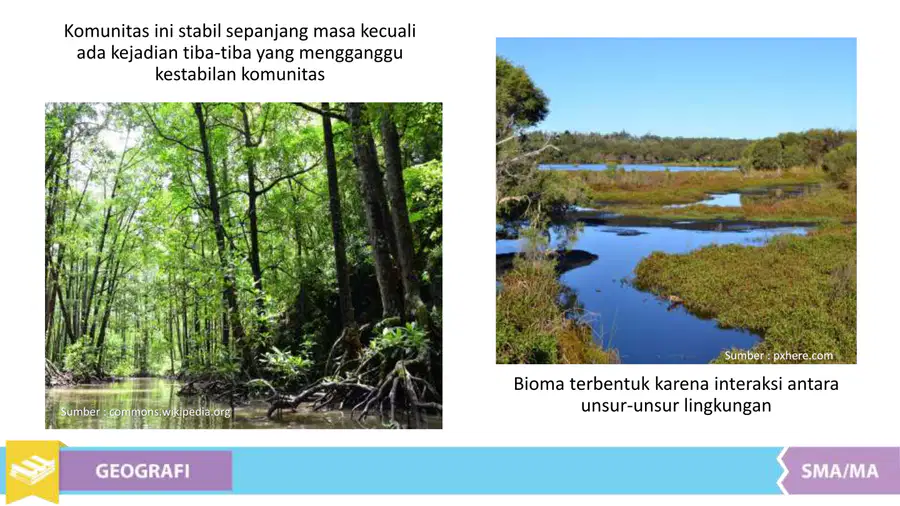 Komunitas ini stabil sepanjang masa kecuali ada kejadian tiba-tiba yang mengganggu kestabilan komunitas

Sumber : commons.wikipedia.org

Sumber : pxhere.com

Bioma terbentuk karena interaksi antara unsur-unsur lingkungan

GEOGRAFI

SMA/MA